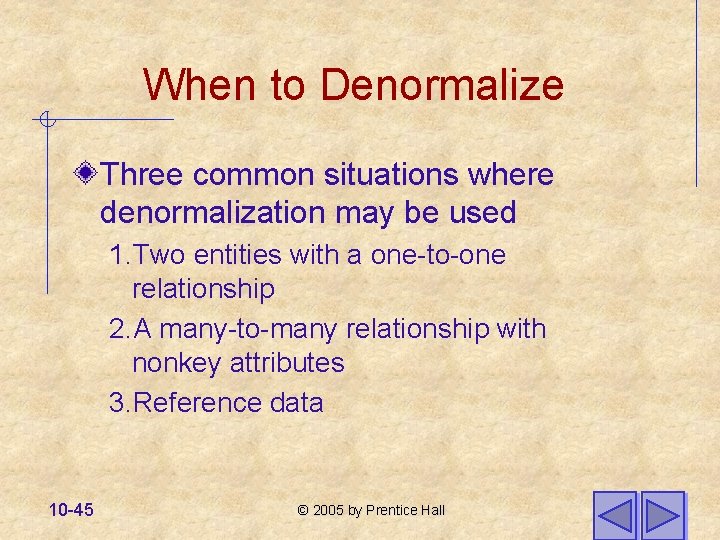 When to Denormalize

Three common situations where denormalization may be used

1. Two entities with a one-to-one relationship

2. A many-to-many relationship with nonkey attributes

3. Reference data

10-45

© 2005 by Prentice Hall